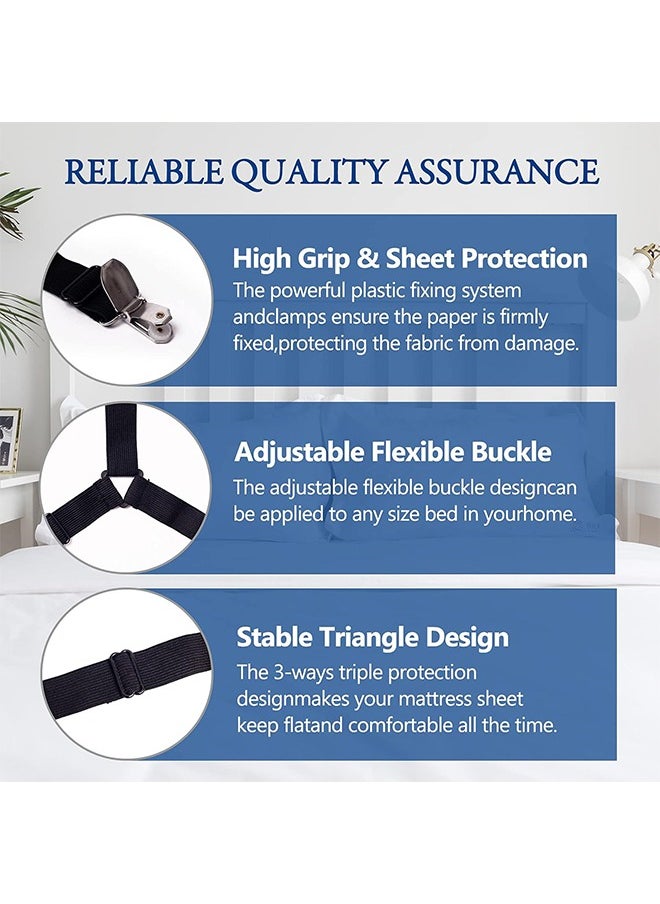 RELIABLE QUALITY ASSURANCE

High Grip & Sheet Protection
The powerful plastic fixing system andclamps ensure the paper is firmly fixed,protecting the fabric from damage.

Adjustable Flexible Buckle
The adjustable flexible buckle designcan be applied to any size bed in yourhome.

Stable Triangle Design
The 3-ways triple protection designmakes your mattress sheet keep flatand comfortable all the time.